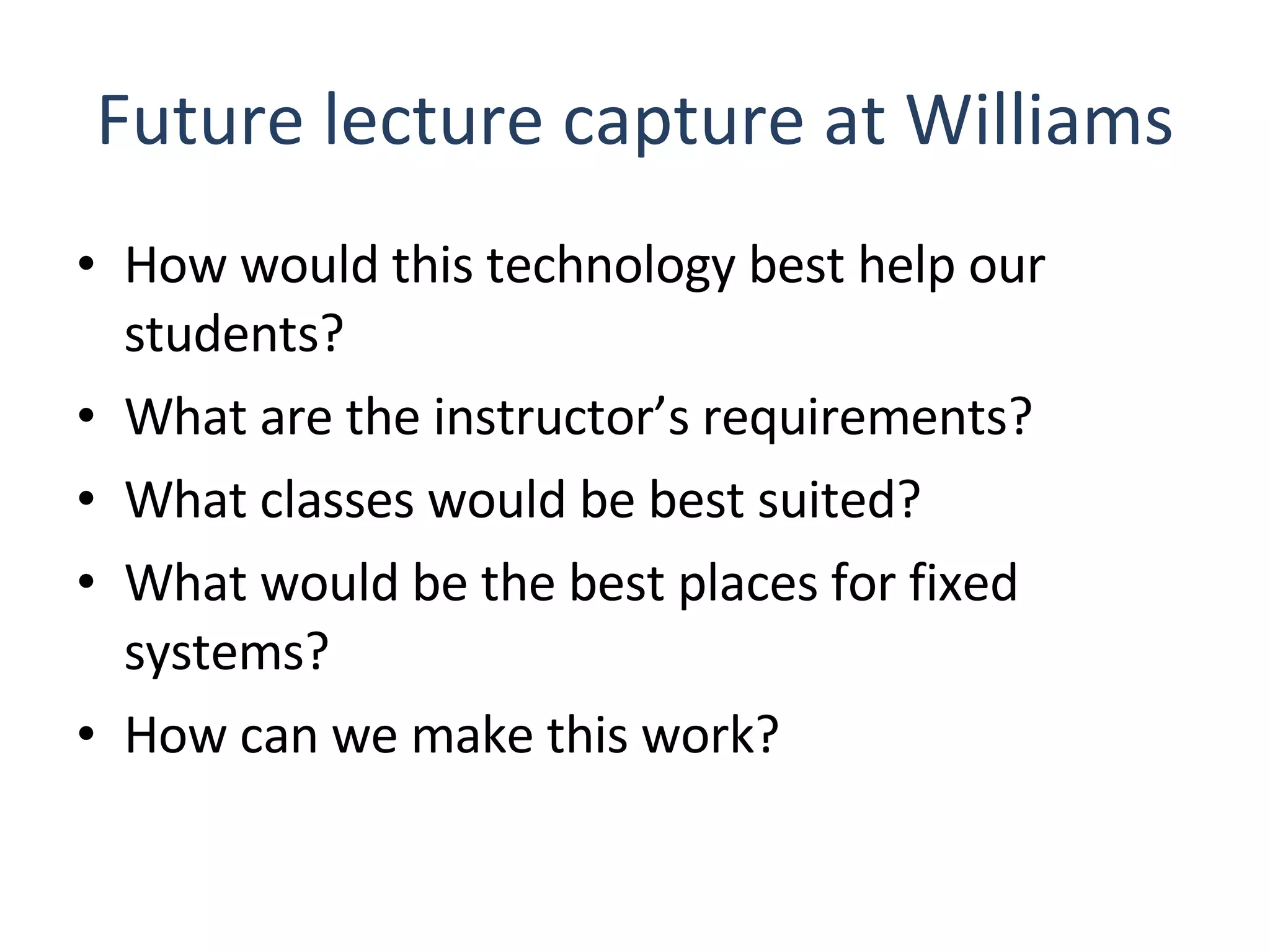 Future lecture capture at Williams

• How would this technology best help our students?
• What are the instructor’s requirements?
• What classes would be best suited?
• What would be the best places for fixed systems?
• How can we make this work?